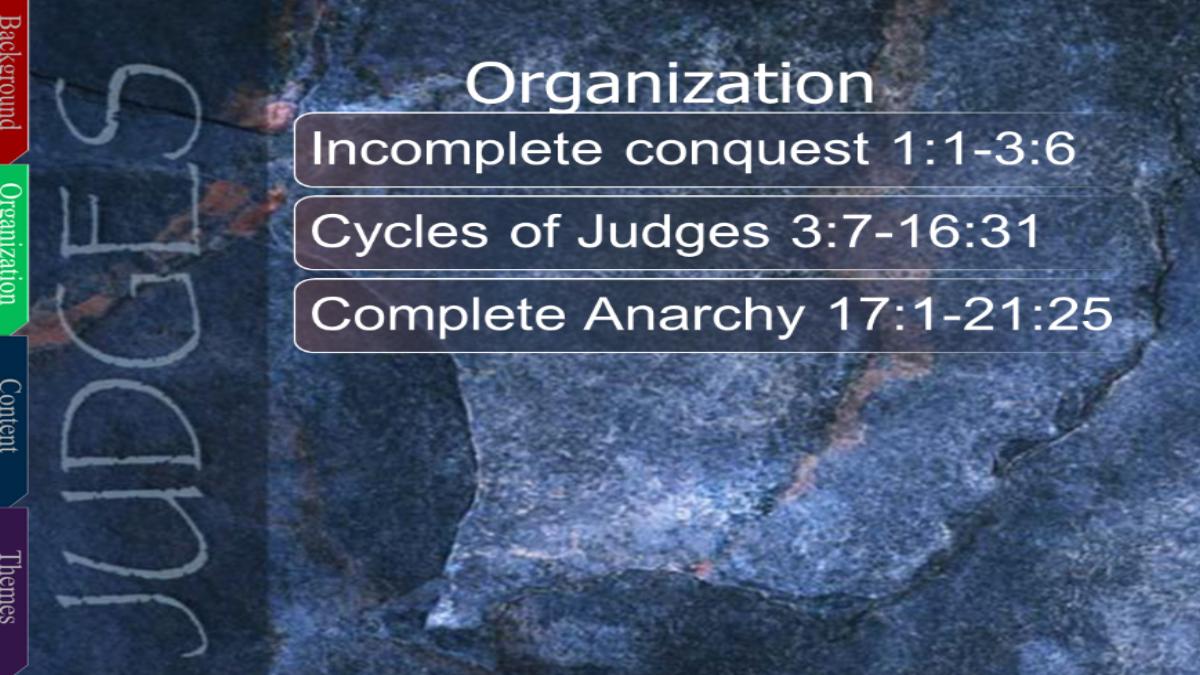 Background
Organization
Content
Themes

JUDGES

Organization

Incomplete conquest 1:1-3:6

Cycles of Judges 3:7-16:31

Complete Anarchy 17:1-21:25